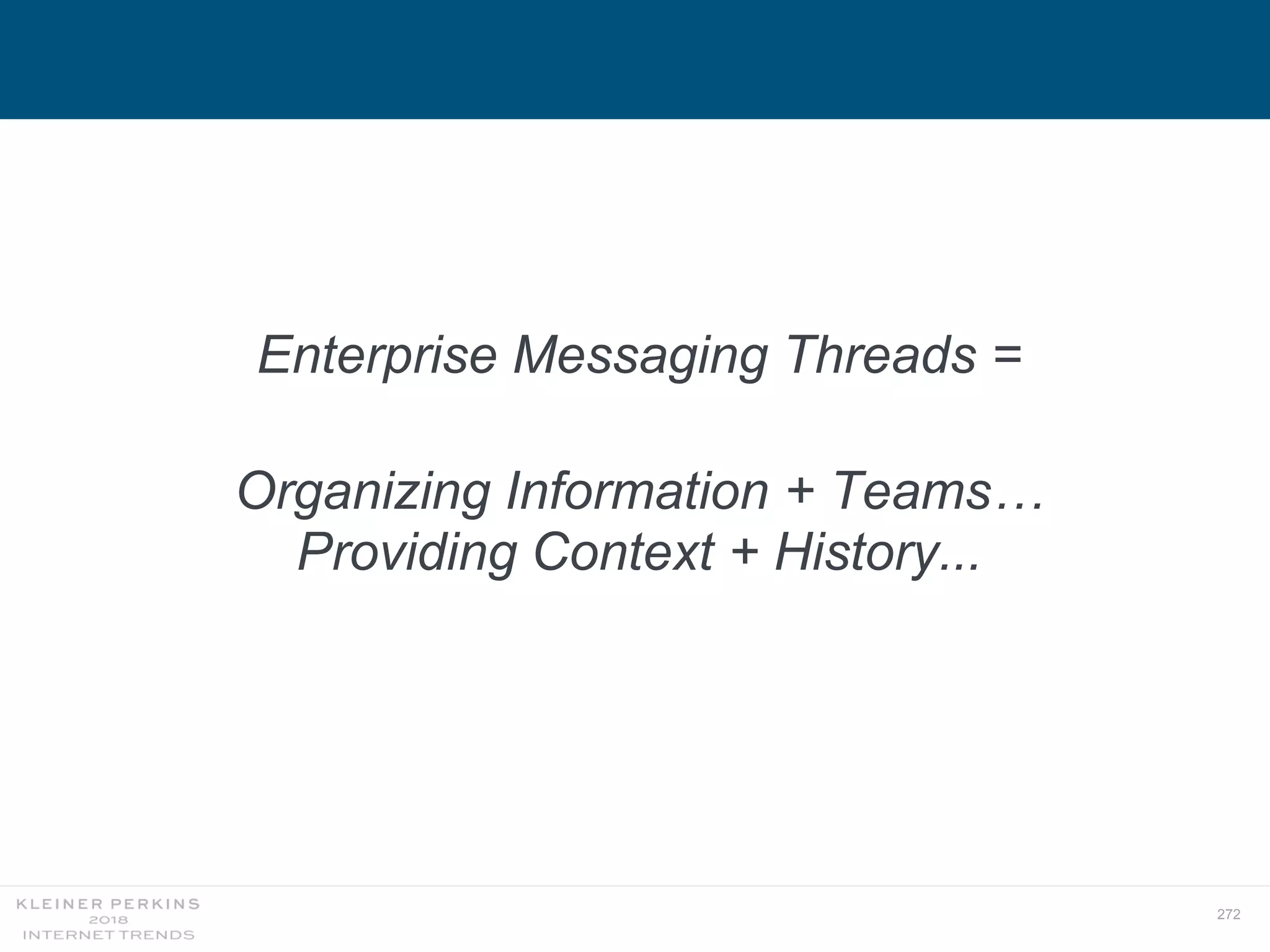 Enterprise Messaging Threads =

Organizing Information + Teams…
Providing Context + History...

KLEINER PERKINS
2018
INTERNET TRENDS

272